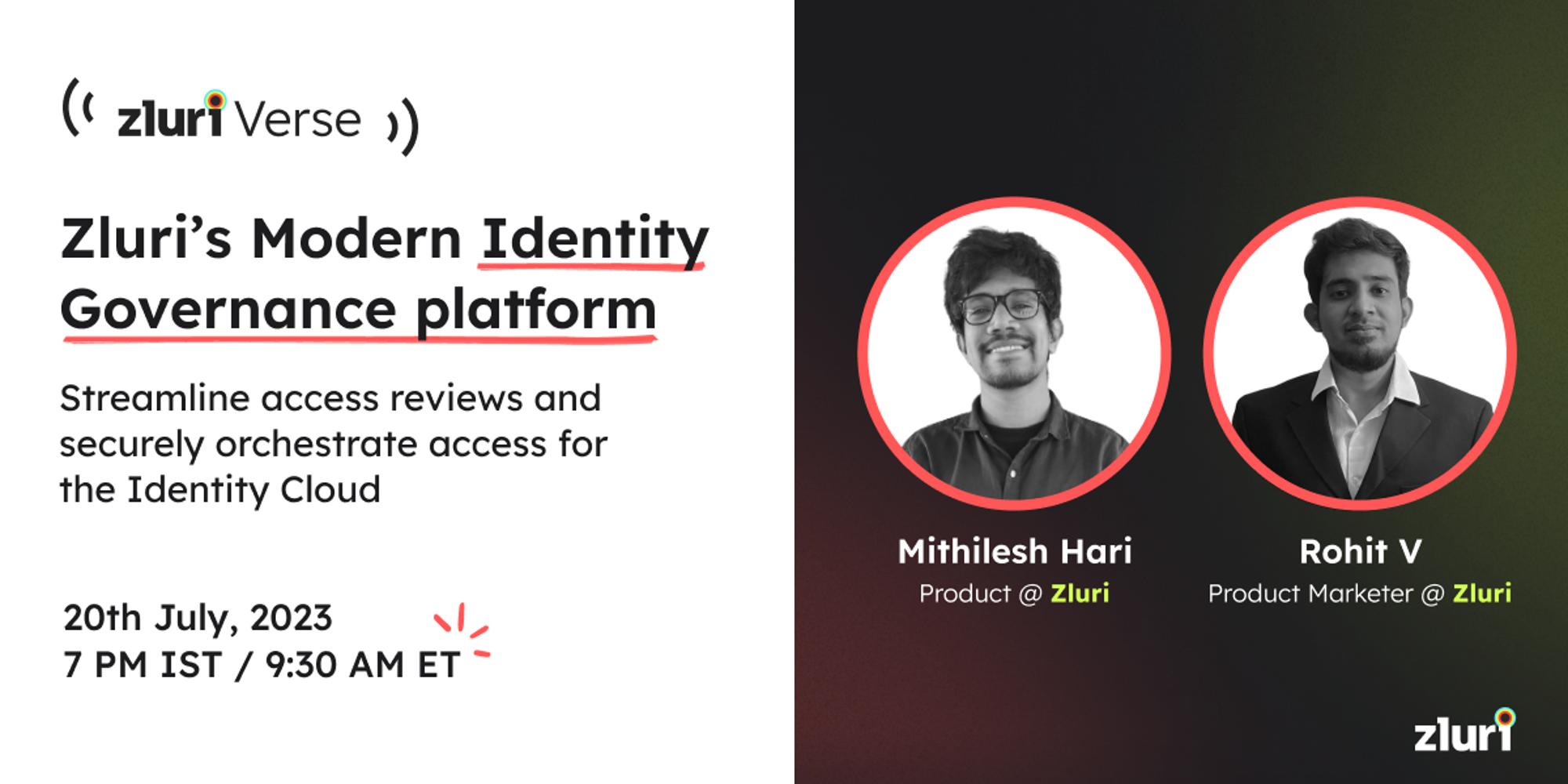 zluri Verse

Zluri's Modern Identity Governance platform

Streamline access reviews and securely orchestrate access for the Identity Cloud

20th July, 2023
7 PM IST / 9:30 AM ET

Mithilesh Hari
Product @ Zluri

Rohit V
Product Marketer @ Zluri

zluri